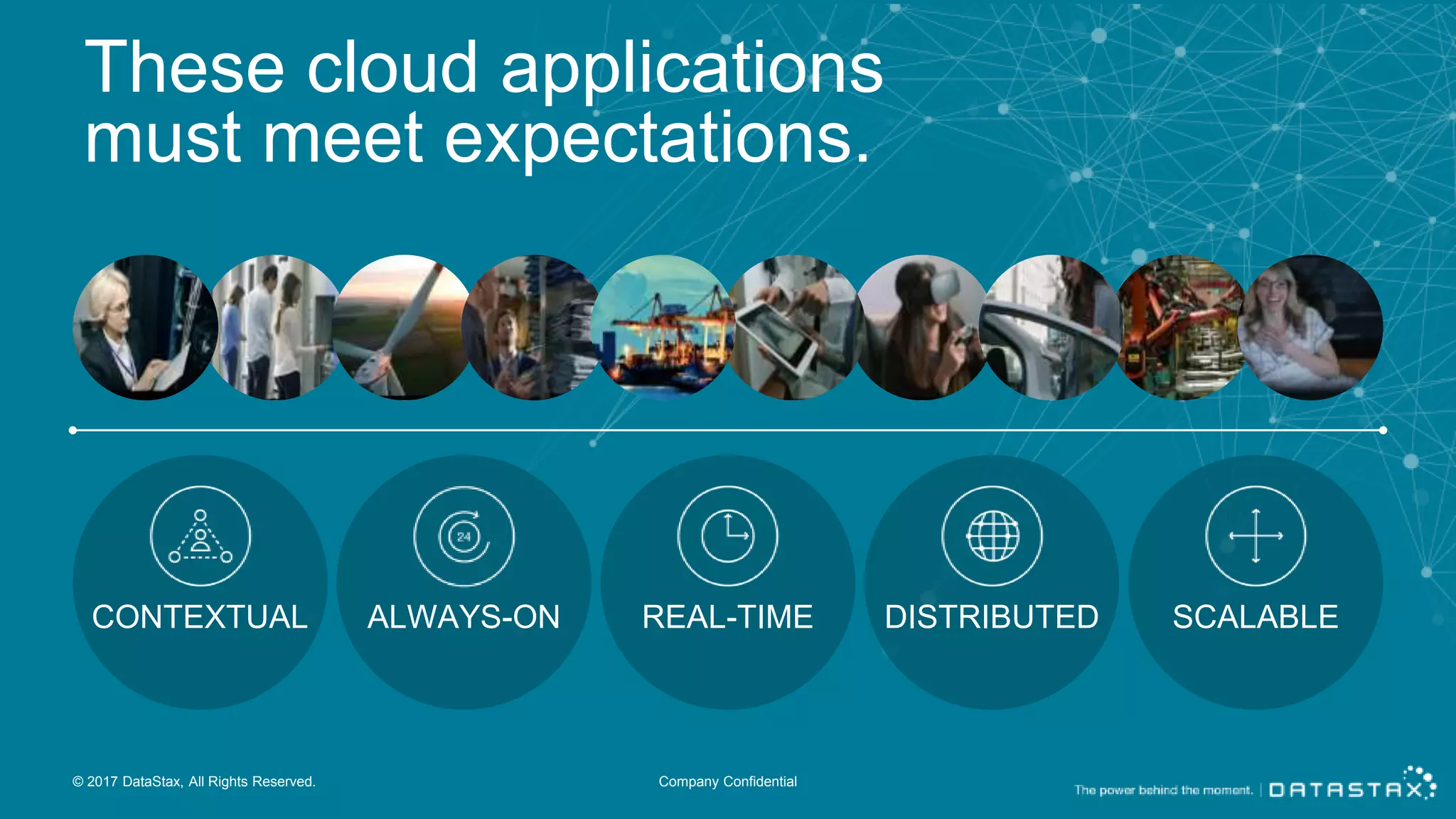 These cloud applications must meet expectations.

24

CONTEXTUAL

ALWAYS-ON

REAL-TIME

DISTRIBUTED

SCALABLE

© 2017 DataStax, All Rights Reserved.

Company Confidential

The power behind the moment. | DATASTAX